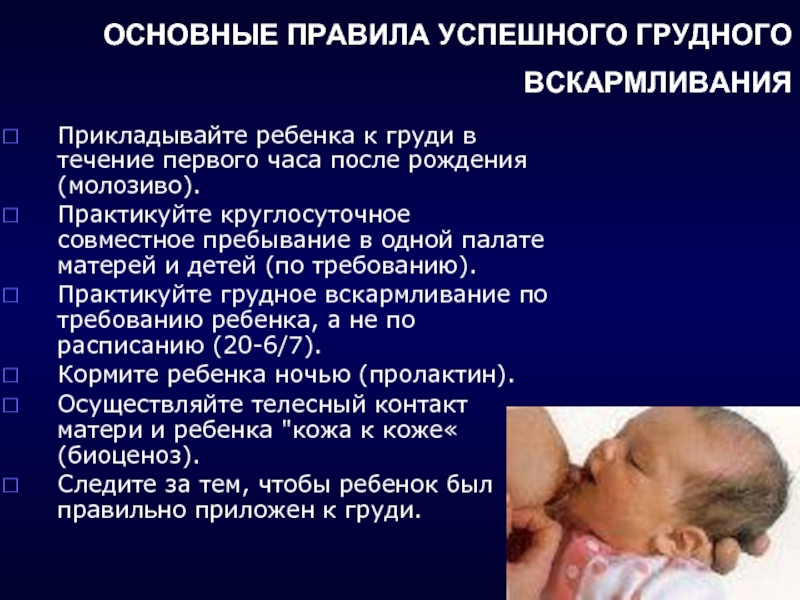 ОСНОВНЫЕ ПРАВИЛА УСПЕШНОГО ГРУДНОГО ВСКАРМЛИВАНИЯ

□ Прикладывайте ребенка к груди в течение первого часа после рождения (молозиво).

□ Практикуйте круглосуточное совместное пребывание в одной палате матерей и детей (по требованию).

□ Практикуйте грудное вскармливание по требованию ребенка, а не по расписанию (20-6/7).

□ Кормите ребенка ночью (пролактин).

□ Осуществляйте телесный контакт матери и ребенка "кожа к коже« (биоценоз).

□ Следите за тем, чтобы ребенок был правильно приложен к груди.